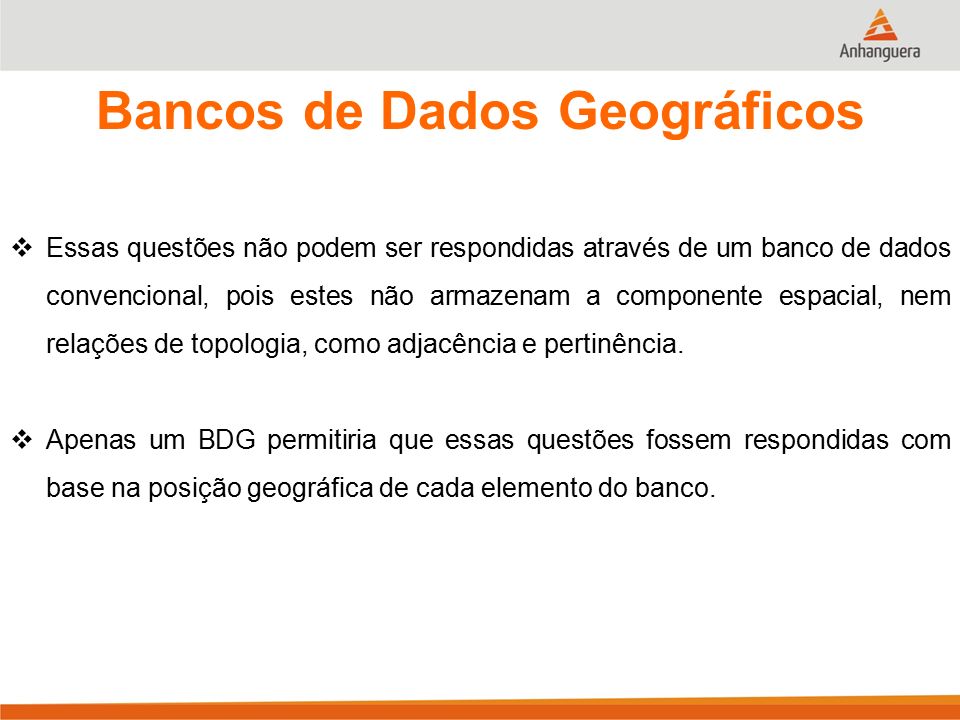 Anhanguera

Bancos de Dados Geográficos

❖ Essas questões não podem ser respondidas através de um banco de dados convencional, pois estes não armazenam a componente espacial, nem relações de topologia, como adjacência e pertinência.

❖ Apenas um BDG permitiria que essas questões fossem respondidas com base na posição geográfica de cada elemento do banco.